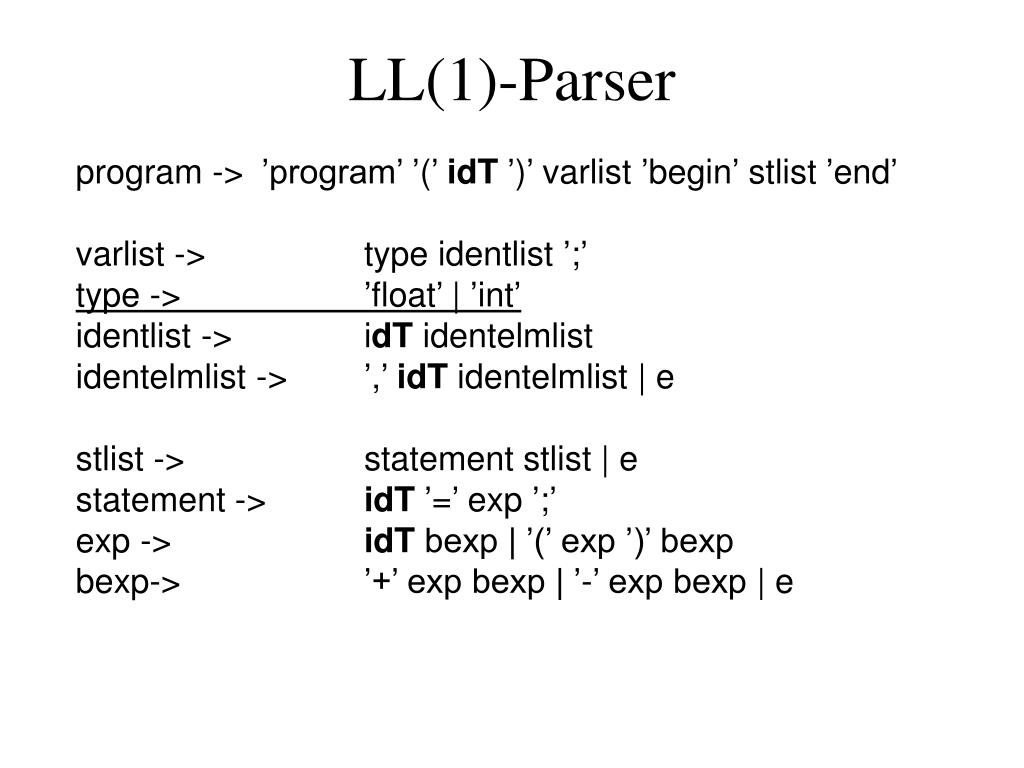 LL(1)-Parser

program -> ’program’ ’(’ idT ’)’ varlist ’begin’ stlist ’end’

varlist -> type identlist ’;’
type -> ’float’ | ’int’
identlist -> idT identelmlist
identelmlist -> ’,’ idT identelmlist | e

stlist -> statement stlist | e
statement -> idT ’=’ exp ’;’
exp -> idT bexp | ’(’ exp ’)’ bexp
bexp-> ’+’ exp bexp | ’-’ exp bexp | e